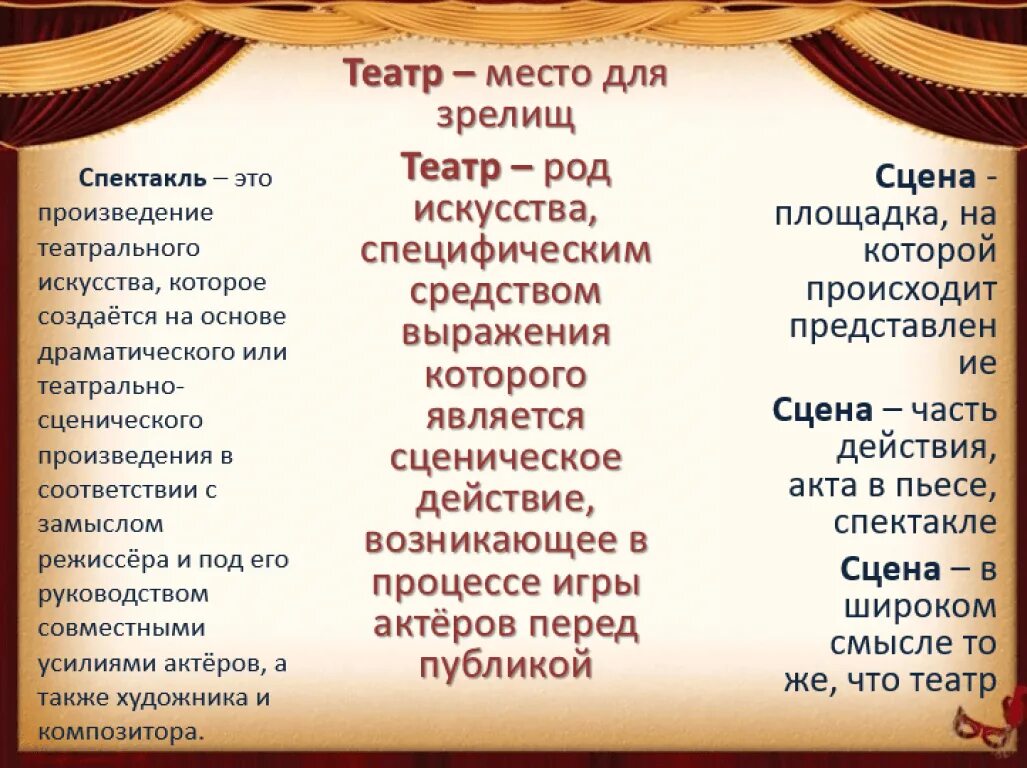 Спектакль – это произведение театрального искусства, которое создаётся на основе драматического или театрально-сценического произведения в соответствии с замыслом режиссёра и под его руководством совместными усилиями актёров, а также художника и композитора.

Театр – место для зрелищ

Театр – род искусства, специфическим средством выражения которого является сценическое действие, возникающее в процессе игры актёров перед публикой

Сцена - площадка, на которой происходит представление

Сцена – часть действия, акта в пьесе, спектакле

Сцена – в широком смысле то же, что театр